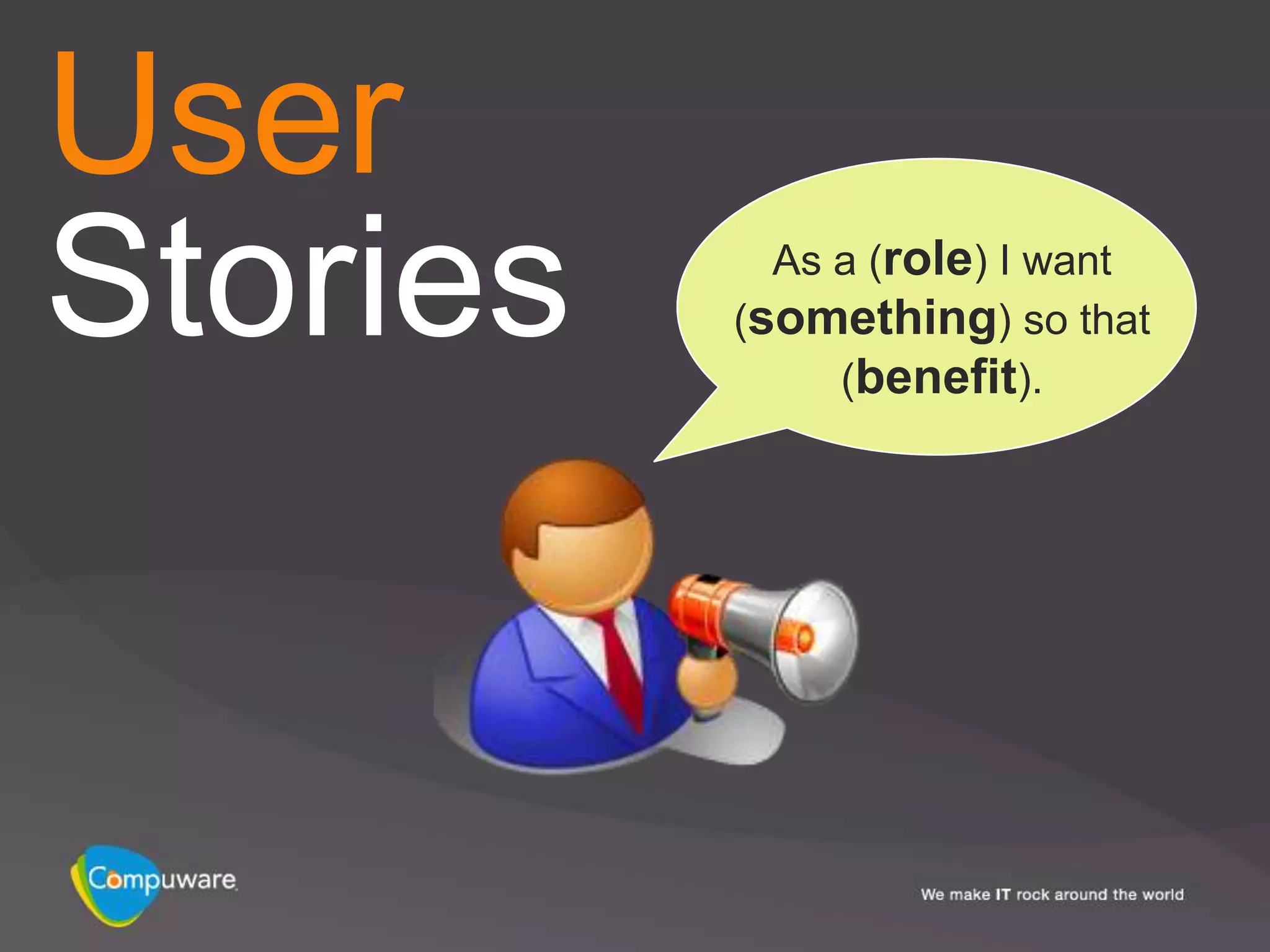 User Stories

As a (role) I want (something) so that (benefit).

Compuware

We make IT rock around the world